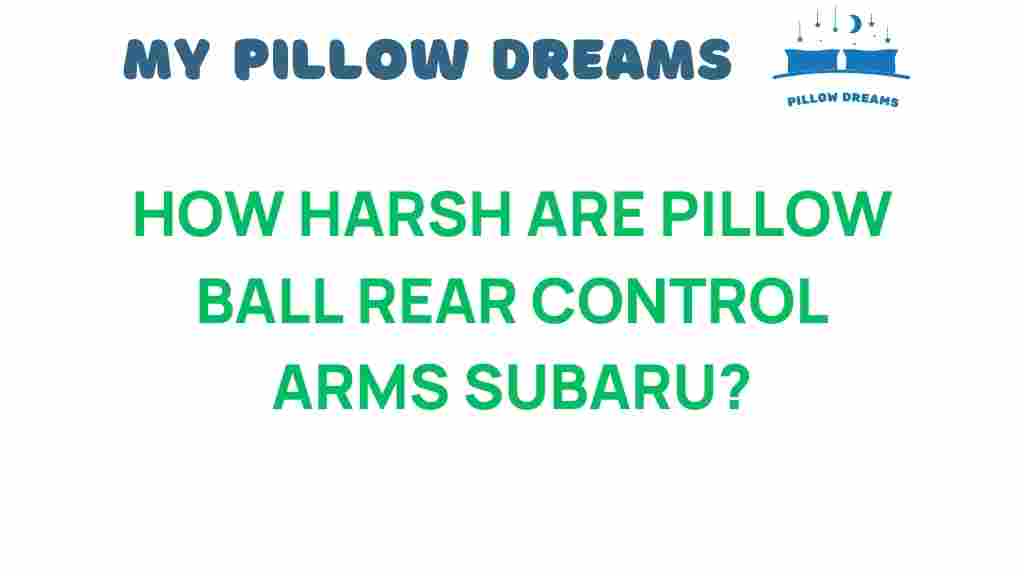 MY PILLOW DREAMS

PILLOW DREAMS

HOW HARSH ARE PILLOW BALL REAR CONTROL ARMS SUBARU?